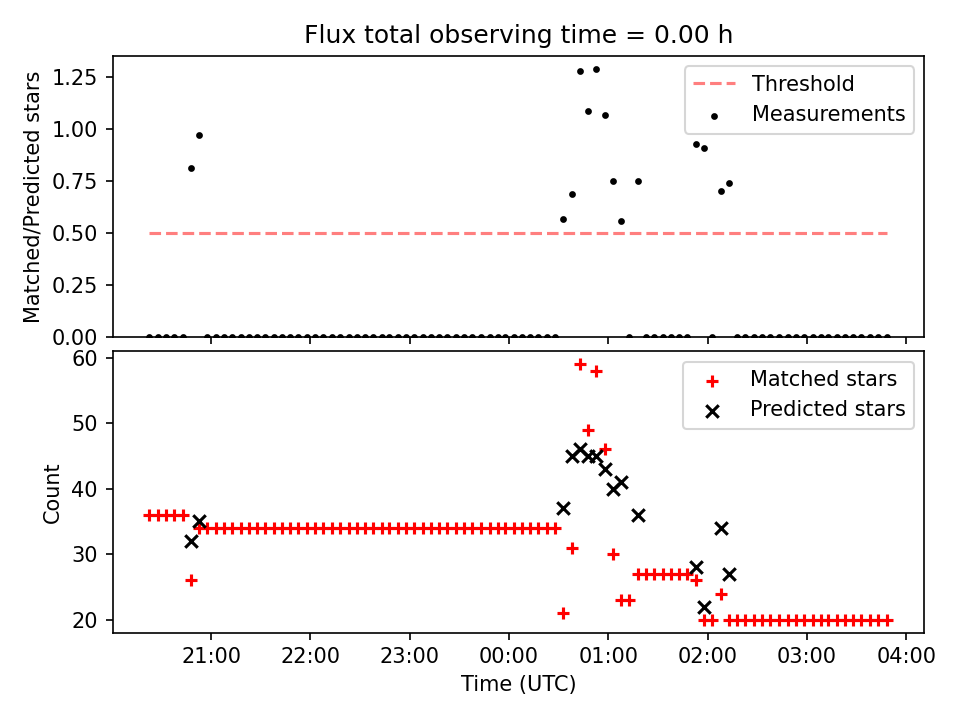 Flux total observing time = 0.00 h

Matched/Predicted stars

1.25
1.00
0.75
0.50
0.25
0.00

Threshold
Measurements

Count

60
50
40
30
20

Matched stars
Predicted stars

21:00 22:00 23:00 00:00 01:00 02:00 03:00 04:00

Time (UTC)